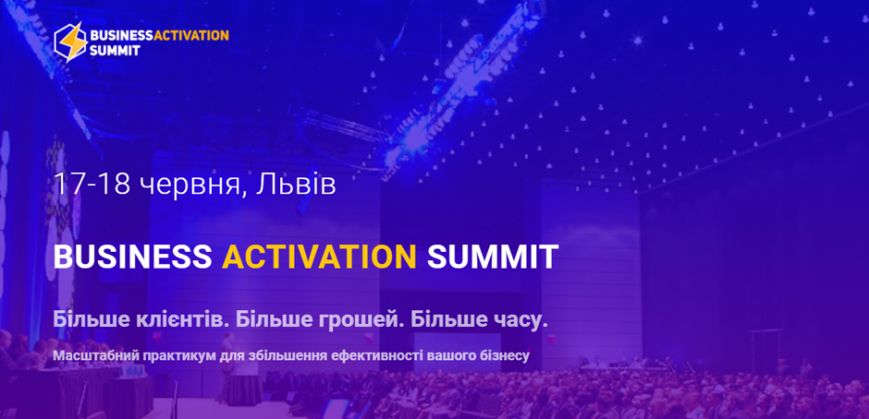 BUSINESS ACTIVATION SUMMIT

17-18 червня, Львів

BUSINESS ACTIVATION SUMMIT

Більше клієнтів. Більше грошей. Більше часу.

Масштабний практикум для збільшення ефективності вашого бізнесу